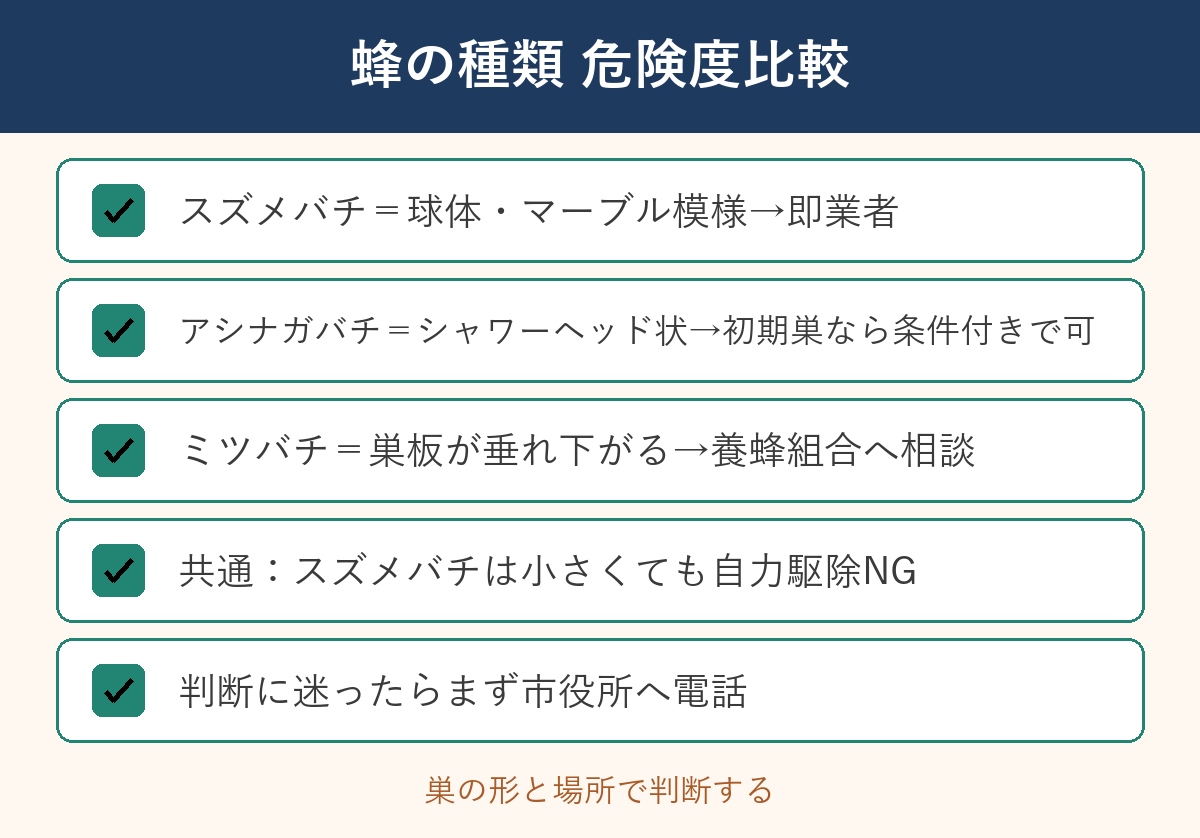 蜂の種類 危険度比較

スズメバチ＝球体・マーブル模様→即業者

アシナガバチ＝シャワーヘッド状→初期巣なら条件付きで可

ミツバチ＝巣板が垂れ下がる→養蜂組合へ相談

共通：スズメバチは小さくても自力駆除NG

判断に迷ったらまず市役所へ電話

巣の形と場所で判断する